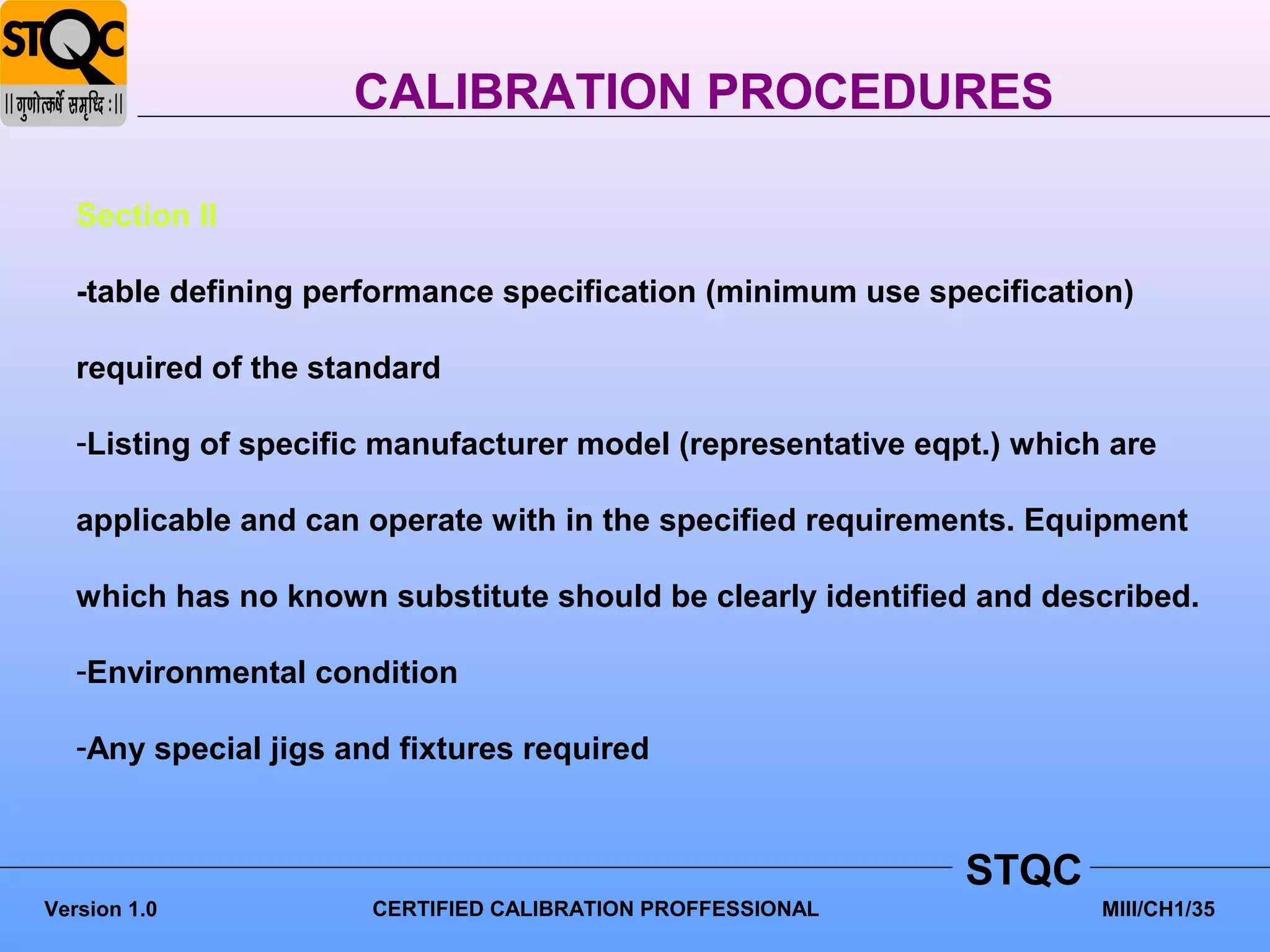 STQC
|| गुणोत्कर्षे समृध्दि : ||

CALIBRATION PROCEDURES

Section II

-table defining performance specification (minimum use specification) required of the standard

-Listing of specific manufacturer model (representative eqpt.) which are applicable and can operate with in the specified requirements. Equipment which has no known substitute should be clearly identified and described.

-Environmental condition

-Any special jigs and fixtures required

STQC

Version 1.0

CERTIFIED CALIBRATION PROFFESSIONAL

MIII/CH1/35